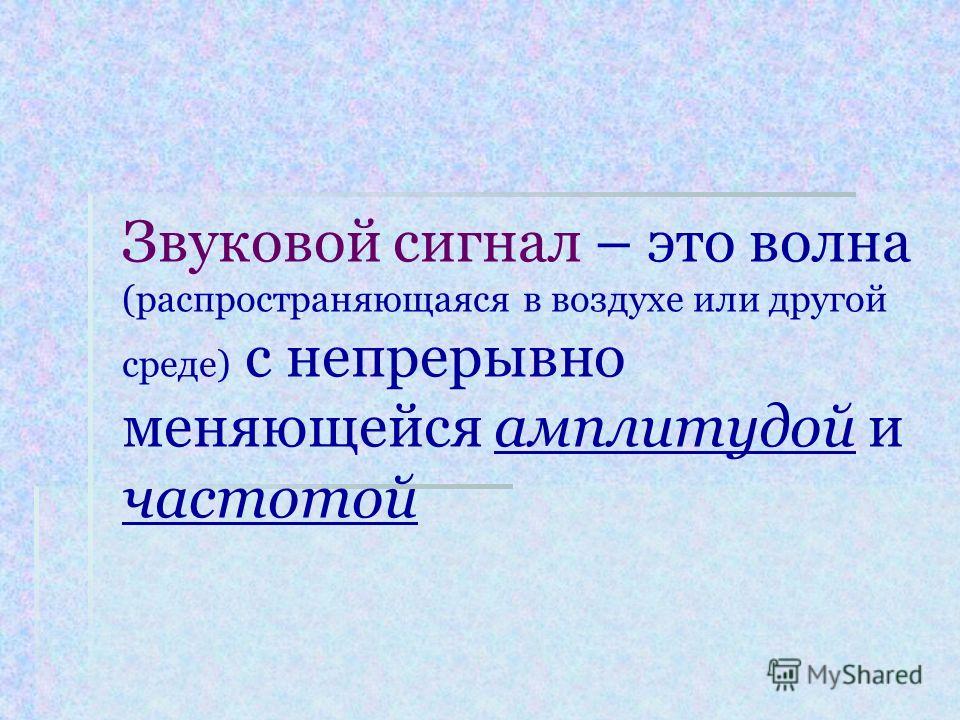 Звуковой сигнал – это волна (распространяющаяся в воздухе или другой среде) с непрерывно меняющейся амплитудой и частотой

MyShared